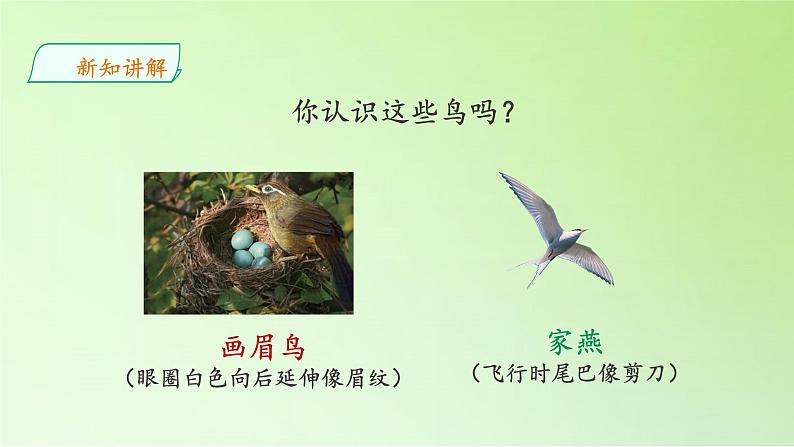 新知讲解

你认识这些鸟吗？

画眉鸟
（眼圈白色向后延伸像眉纹）

家燕
（飞行时尾巴像剪刀）